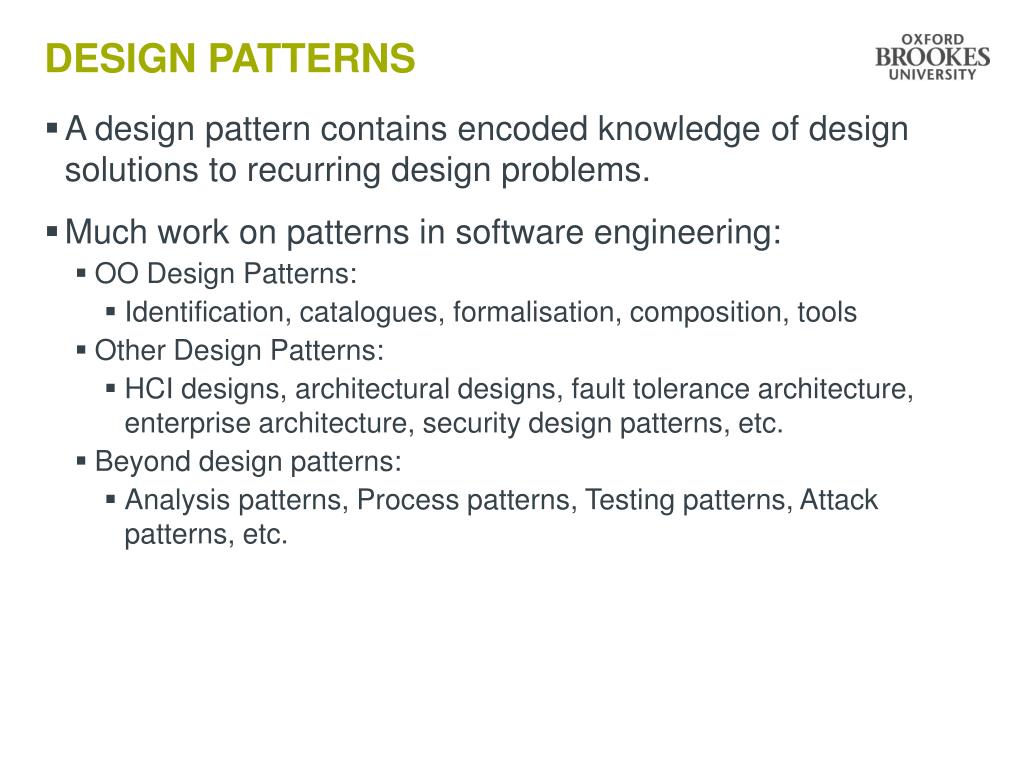 DESIGN PATTERNS

OXFORD BROOKES UNIVERSITY

▪ A design pattern contains encoded knowledge of design solutions to recurring design problems.

▪ Much work on patterns in software engineering:
 ▪ OO Design Patterns:
  ▪ Identification, catalogues, formalisation, composition, tools
 ▪ Other Design Patterns:
  ▪ HCI designs, architectural designs, fault tolerance architecture, enterprise architecture, security design patterns, etc.
 ▪ Beyond design patterns:
  ▪ Analysis patterns, Process patterns, Testing patterns, Attack patterns, etc.